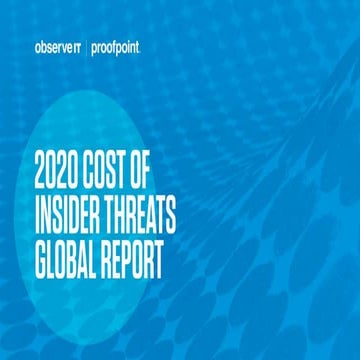 observe IT | proofpoint.

2020 COST OF INSIDER THREATS GLOBAL REPORT